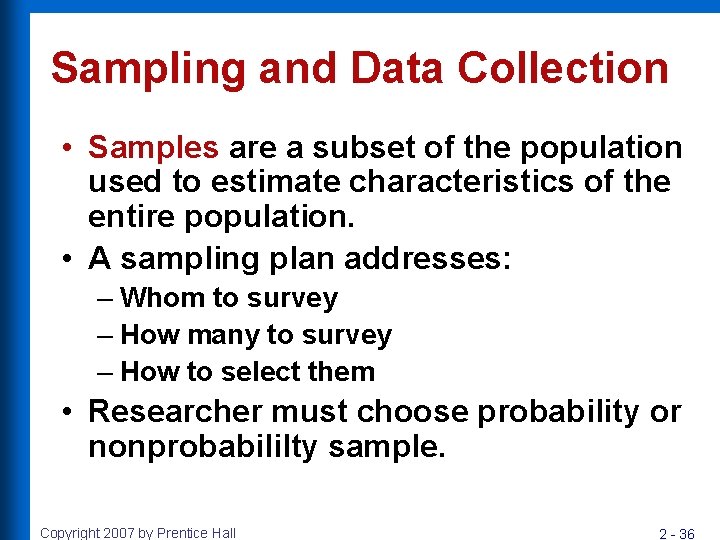 Sampling and Data Collection

• Samples are a subset of the population used to estimate characteristics of the entire population.

• A sampling plan addresses:
– Whom to survey
– How many to survey
– How to select them

• Researcher must choose probability or nonprobabililty sample.

Copyright 2007 by Prentice Hall

2 - 36